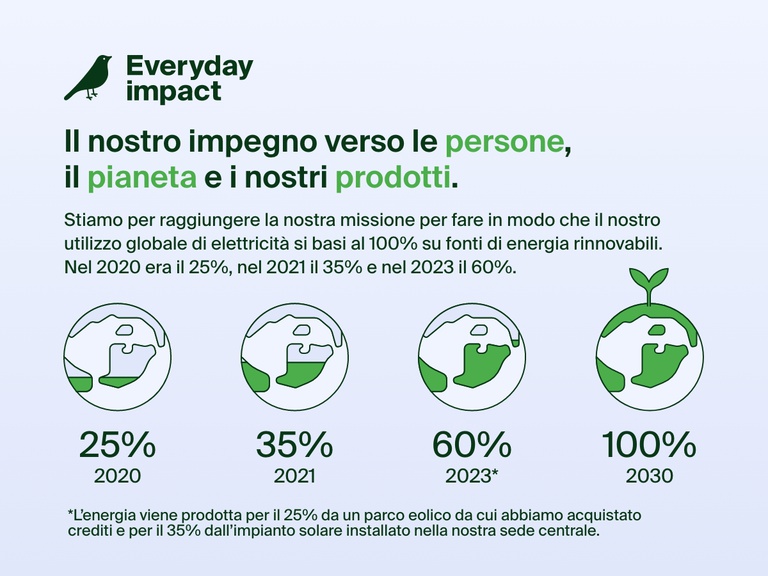 Everyday impact

Il nostro impegno verso le persone, il pianeta e i nostri prodotti.

Stiamo per raggiungere la nostra missione per fare in modo che il nostro utilizzo globale di elettricità si basi al 100% su fonti di energia rinnovabili. Nel 2020 era il 25%, nel 2021 il 35% e nel 2023 il 60%.

25%
2020

35%
2021

60%
2023*

100%
2030

*L'energia viene prodotta per il 25% da un parco eolico da cui abbiamo acquistato crediti e per il 35% dall'impianto solare installato nella nostra sede centrale.